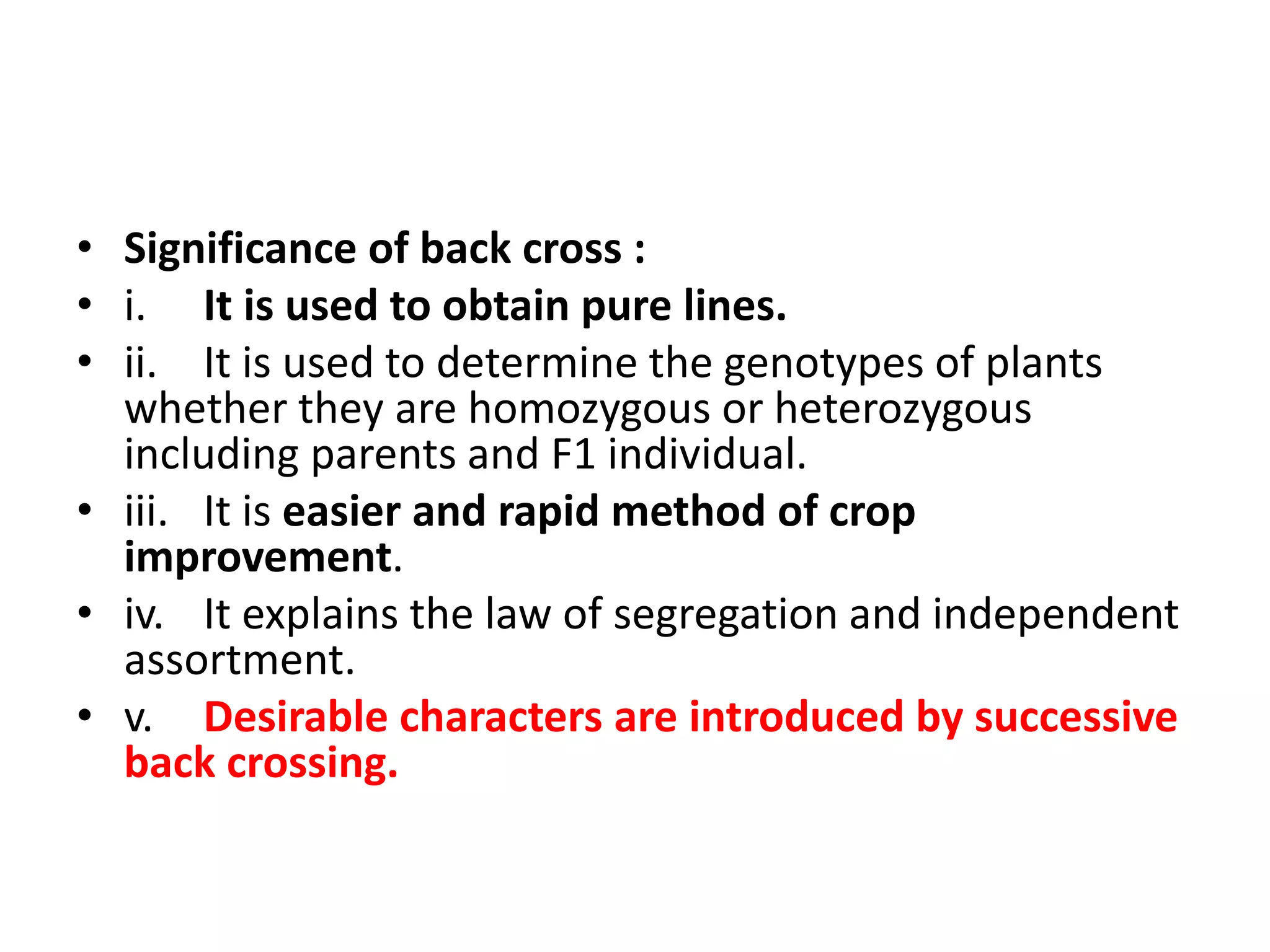 • Significance of back cross :
• i. It is used to obtain pure lines.
• ii. It is used to determine the genotypes of plants whether they are homozygous or heterozygous including parents and F1 individual.
• iii. It is easier and rapid method of crop improvement.
• iv. It explains the law of segregation and independent assortment.
• v. Desirable characters are introduced by successive back crossing.